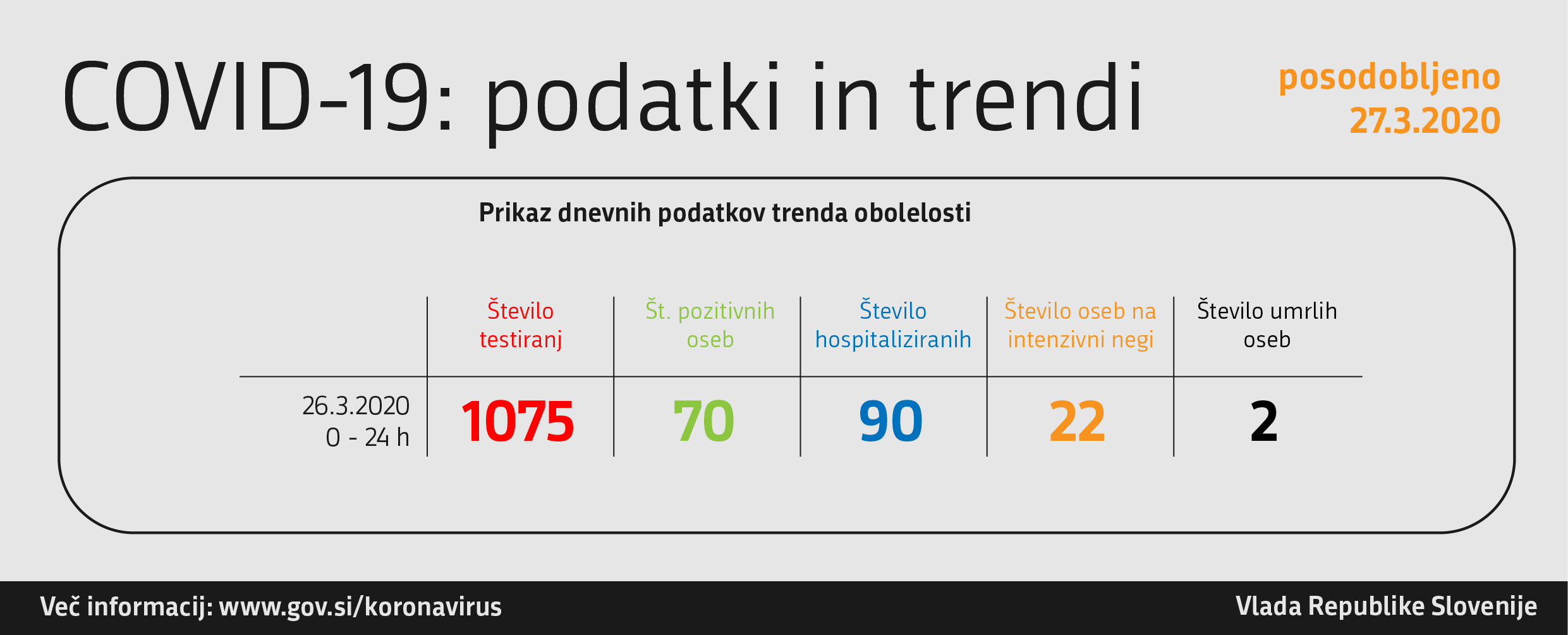 COVID-19: podatki in trendi

posodobljeno
27.3.2020

Prikaz dnevnih podatkov trenda obolelosti

| | Število testiranj | Št. pozitivnih oseb | Število hospitaliziranih | Število oseb na intenzivni negi | Število umrlih oseb |
|---|---|---|---|---|---|
| 26.3.2020 0 - 24 h | 1075 | 70 | 90 | 22 | 2 |

Več informacij: www.gov.si/koronavirus

Vlada Republike Slovenije